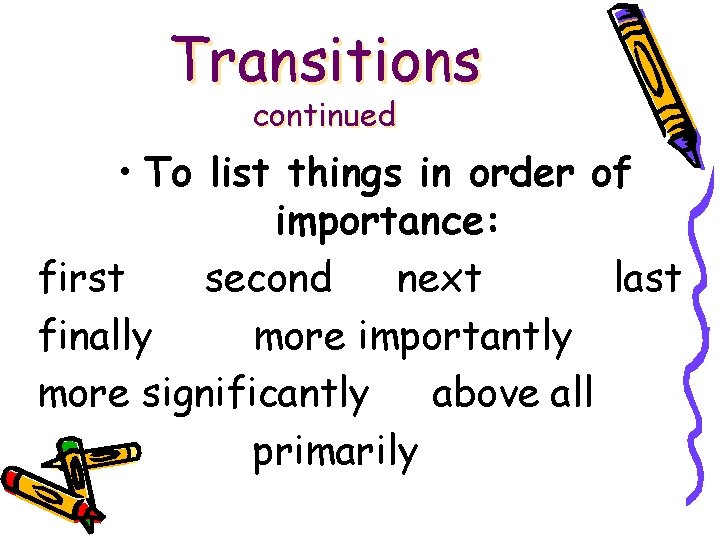 Transitions
continued

• To list things in order of importance:

first second next last

finally more importantly

more significantly above all

primarily